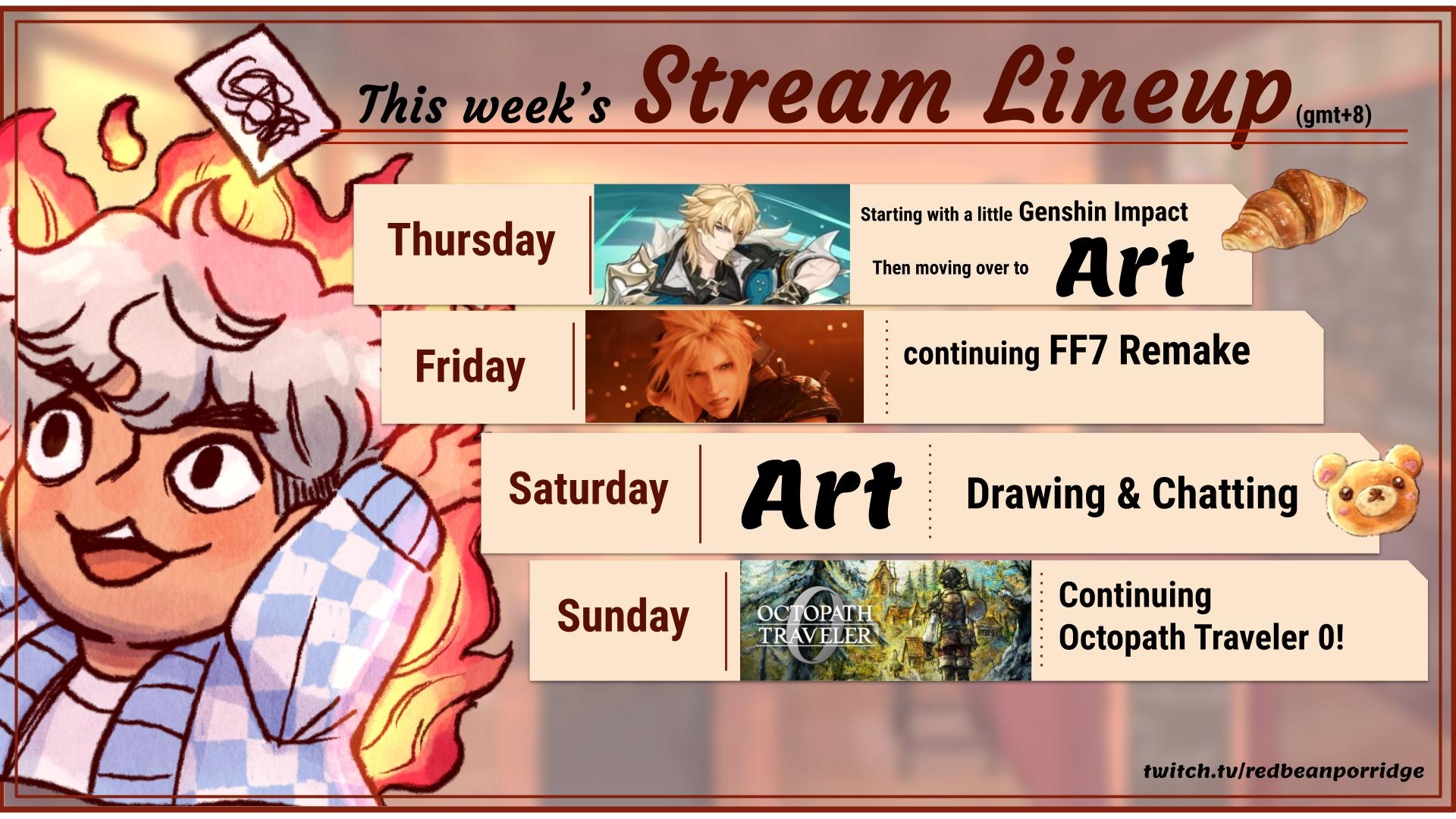 This week's Stream Lineup (gmt+8)

Thursday

Starting with a little Genshin Impact

Then moving over to Art

Friday

continuing FF7 Remake

Saturday

Art

Drawing & Chatting

Sunday

OCTOPATH TRAVELER 0

Continuing Octopath Traveler 0!

twitch.tv/redbeanporridge